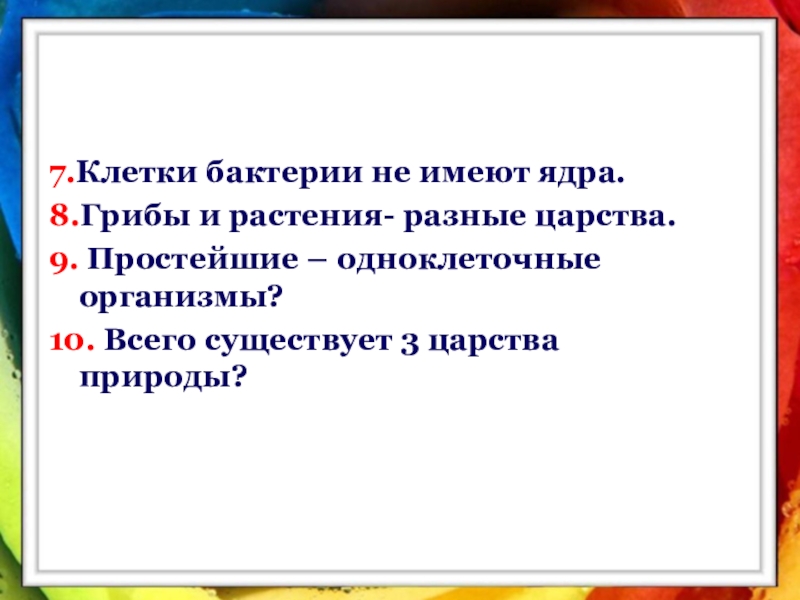 7.Клетки бактерии не имеют ядра.
8.Грибы и растения- разные царства.
9. Простейшие – одноклеточные организмы?
10. Всего существует 3 царства природы?